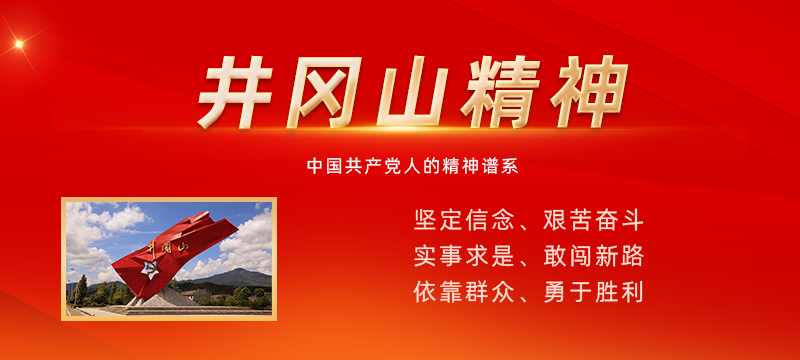 井冈山精神

中国共产党人的精神谱系

井冈山

坚定信念、艰苦奋斗
实事求是、敢闯新路
依靠群众、勇于胜利